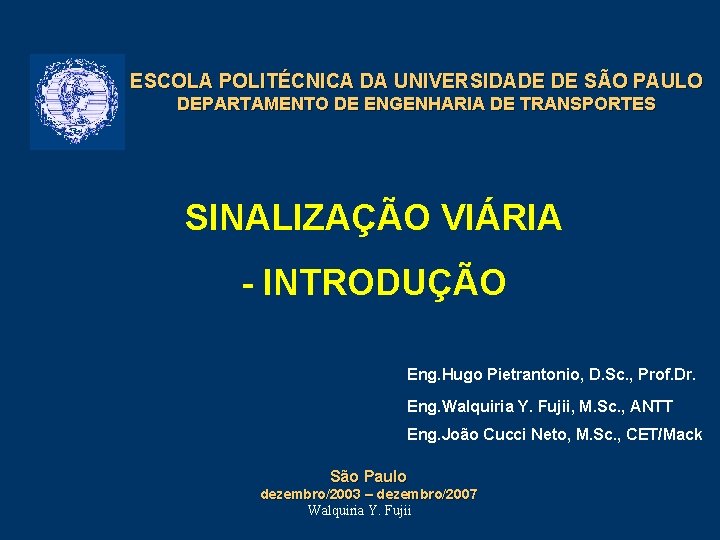 ESCOLA POLITÉCNICA DA UNIVERSIDADE DE SÃO PAULO
DEPARTAMENTO DE ENGENHARIA DE TRANSPORTES

SINALIZAÇÃO VIÁRIA
- INTRODUÇÃO

Eng.Hugo Pietrantonio, D.Sc., Prof.Dr.
Eng.Walquiria Y. Fujii, M.Sc., ANTT
Eng.João Cucci Neto, M.Sc., CET/Mack

São Paulo
dezembro/2003 – dezembro/2007
Walquiria Y. Fujii